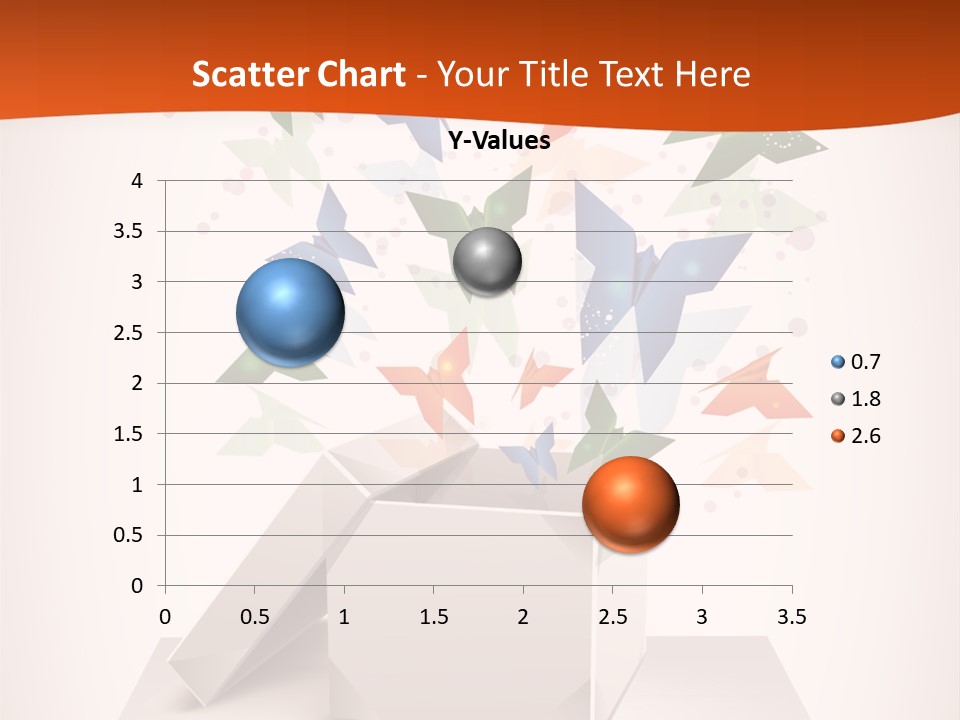 Scatter Chart - Your Title Text Here

Y-Values

4
3.5
3
2.5
2
1.5
1
0.5
0

0 0.5 1 1.5 2 2.5 3 3.5

0.7
1.8
2.6